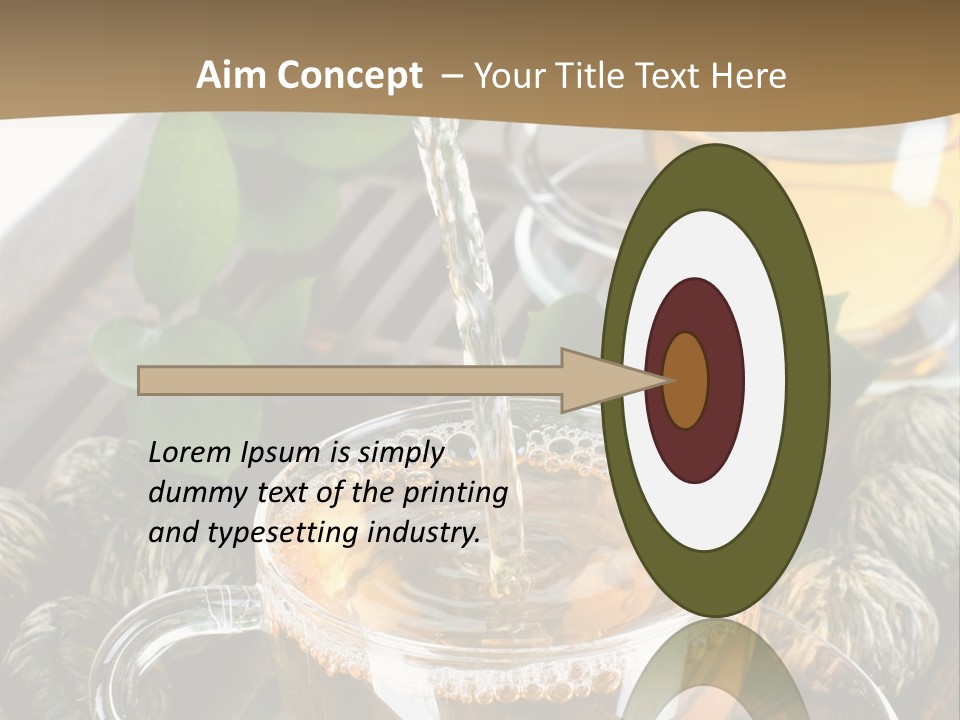 Aim Concept – Your Title Text Here

Lorem Ipsum is simply dummy text of the printing and typesetting industry.